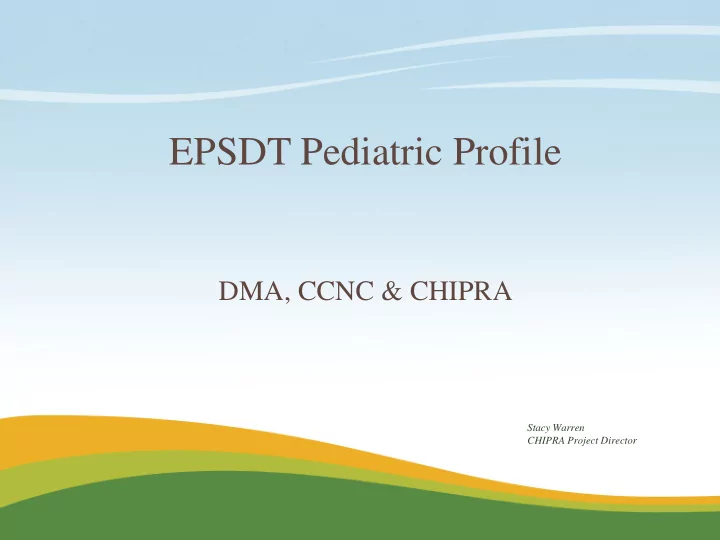 EPSDT Pediatric Profile

DMA, CCNC & CHIPRA

Stacy Warren
CHIPRA Project Director